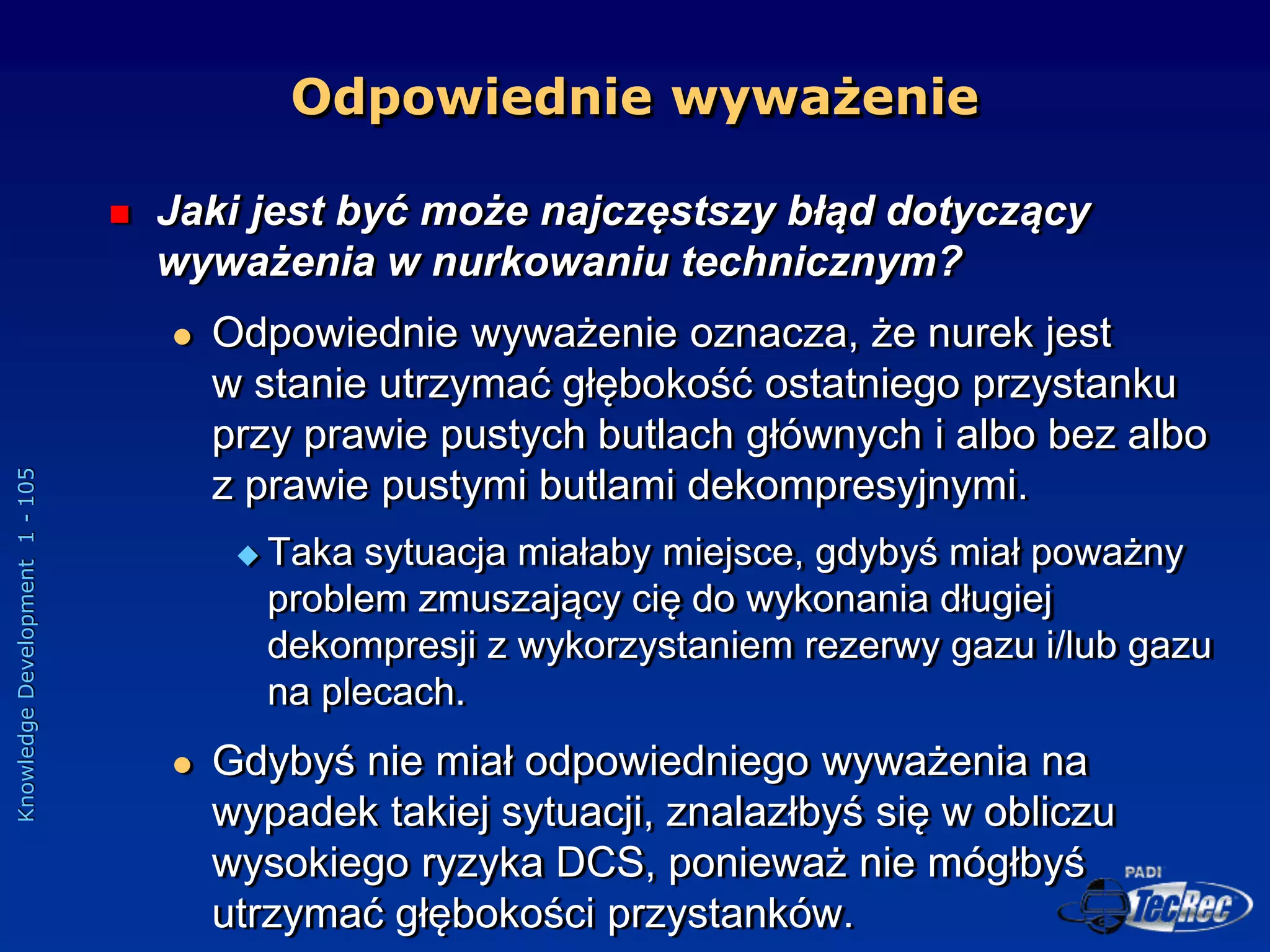 Odpowiednie wyważenie

Jaki jest być może najczęstszy błąd dotyczący wyważenia w nurkowaniu technicznym?

Odpowiednie wyważenie oznacza, że nurek jest w stanie utrzymać głębokość ostatniego przystanku przy prawie pustych butlach głównych i albo bez albo z prawie pustymi butlami dekompresyjnymi.

Taka sytuacja miałaby miejsce, gdybyś miał poważny problem zmuszający cię do wykonania długiej dekompresji z wykorzystaniem rezerwy gazu i/lub gazu na plecach.

Gdybyś nie miał odpowiedniego wyważenia na wypadek takiej sytuacji, znalazłbyś się w obliczu wysokiego ryzyka DCS, ponieważ nie mógłbyś utrzymać głębokości przystanków.

Knowledge Development 1 - 105

PADI TecRec